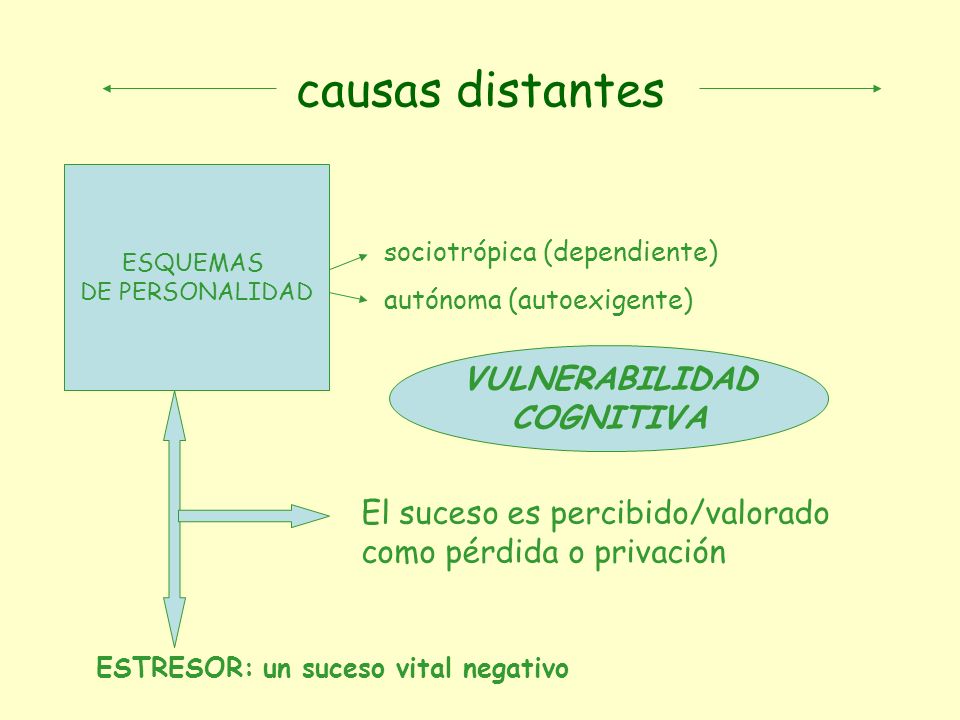 causas distantes

ESQUEMAS
DE PERSONALIDAD

sociotrópica (dependiente)

autónoma (autoexigente)

VULNERABILIDAD
COGNITIVA

El suceso es percibido/valorado como pérdida o privación

ESTRESOR: un suceso vital negativo